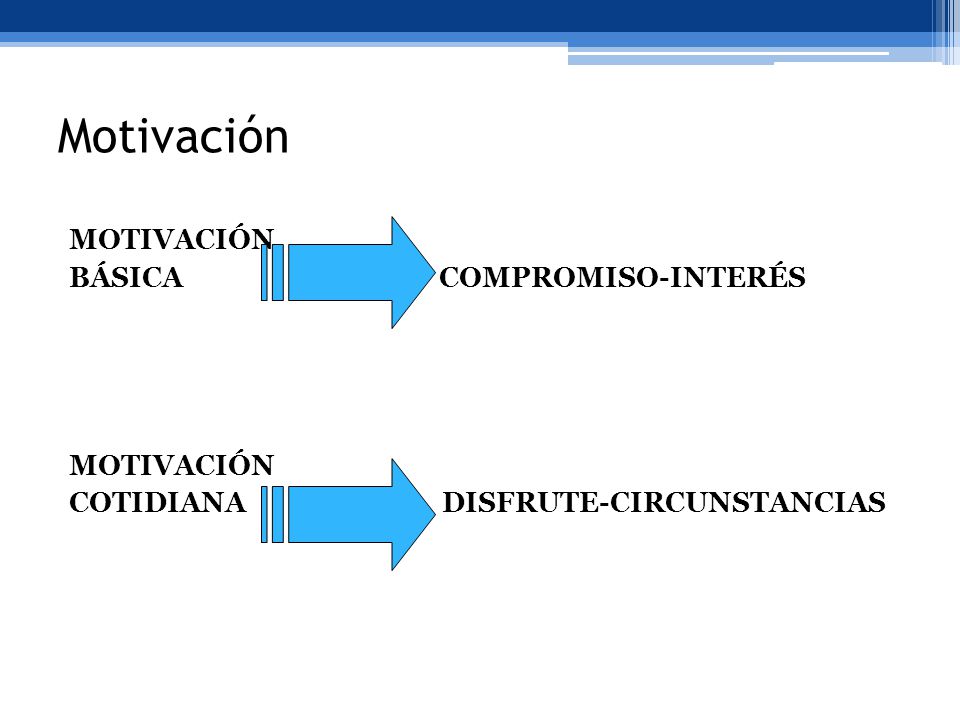 Motivación

MOTIVACIÓN BÁSICA

COMPROMISO-INTERÉS

MOTIVACIÓN COTIDIANA

DISFRUTE-CIRCUNSTANCIAS